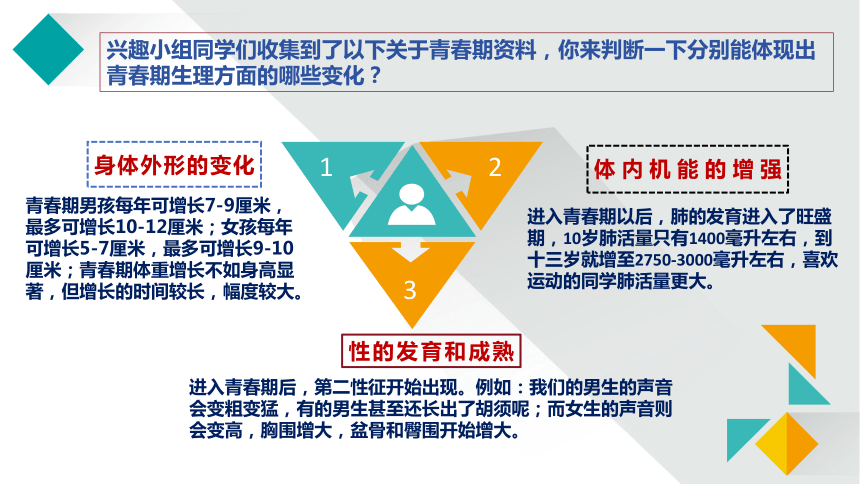 兴趣小组同学们收集到了以下关于青春期资料，你来判断一下分别能体现出青春期生理方面的哪些变化？

身体外形的变化

青春期男孩每年可增长7-9厘米，最多可增长10-12厘米；女孩每年可增长5-7厘米，最多可增长9-10厘米；青春期体重增长不如身高显著，但增长的时间较长，幅度较大。

1

2

3

体内机能的增强

进入青春期以后，肺的发育进入了旺盛期，10岁肺活量只有1400毫升左右，到十三岁就增至2750-3000毫升左右，喜欢运动的同学肺活量更大。

性的发育和成熟

进入青春期后，第二性征开始出现。例如：我们的男生的声音会变粗变猛，有的男生甚至还长出了胡须呢；而女生的声音则会变高，胸围增大，盆骨和臀围开始增大。